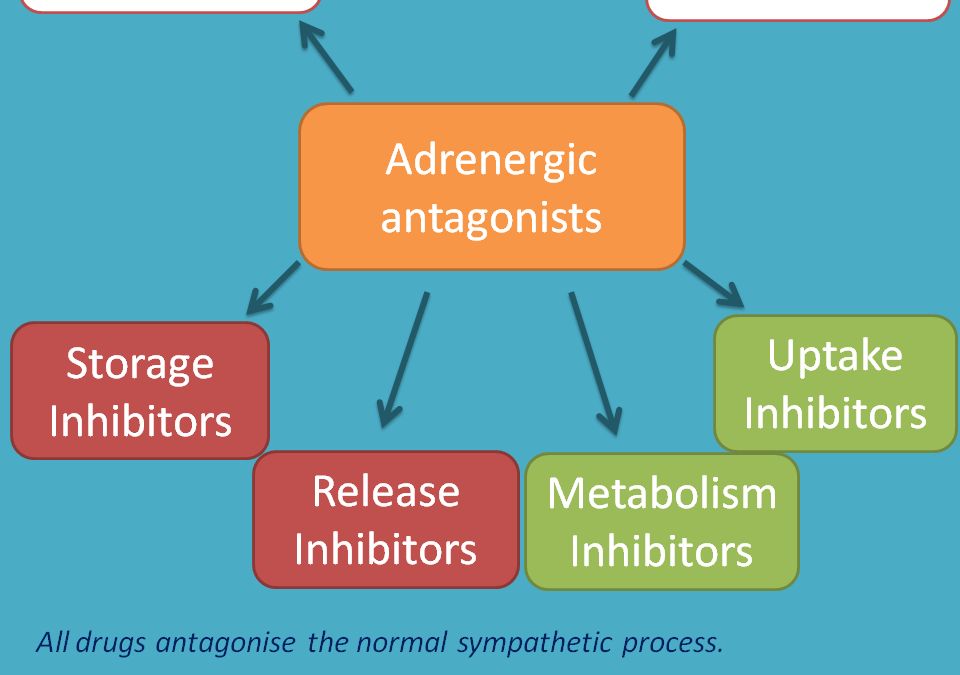 Adrenergic antagonists

Storage Inhibitors

Release Inhibitors

Metabolism Inhibitors

Uptake Inhibitors

All drugs antagonise the normal sympathetic process.